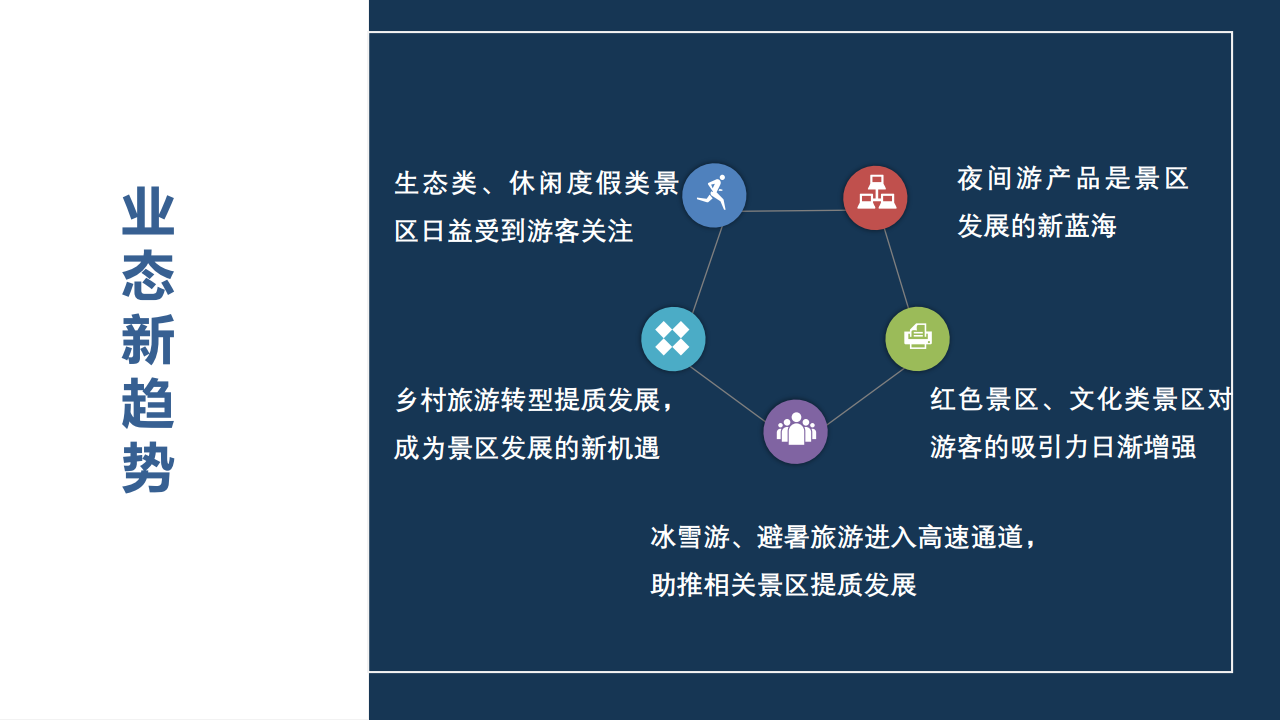 业态新趋势

生态类、休闲度假类景区日益受到游客关注

夜间游产品是景区发展的新蓝海

乡村旅游转型提质发展，成为景区发展的新机遇

红色景区、文化类景区对游客的吸引力日渐增强

冰雪游、避暑旅游进入高速通道，助推相关景区提质发展